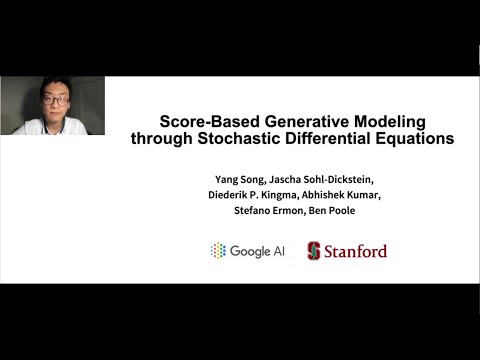 Score-Based Generative Modeling through Stochastic Differential Equations

Yang Song, Jascha Sohl-Dickstein, Diederik P. Kingma, Abhishek Kumar, Stefano Ermon, Ben Poole

Google AI

Stanford